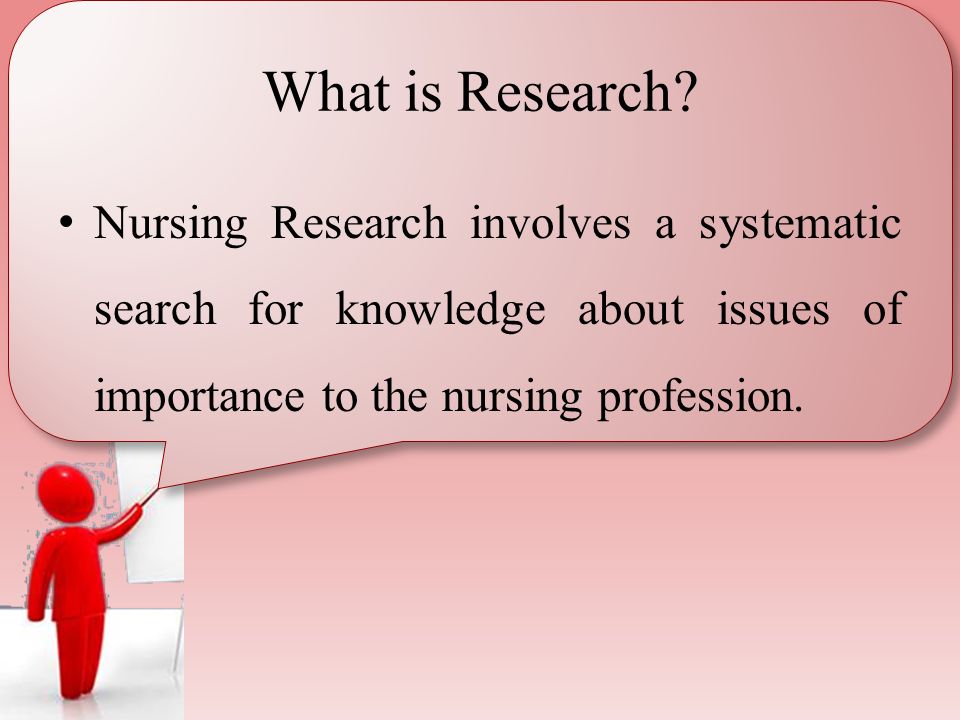 What is Research?

• Nursing Research involves a systematic search for knowledge about issues of importance to the nursing profession.